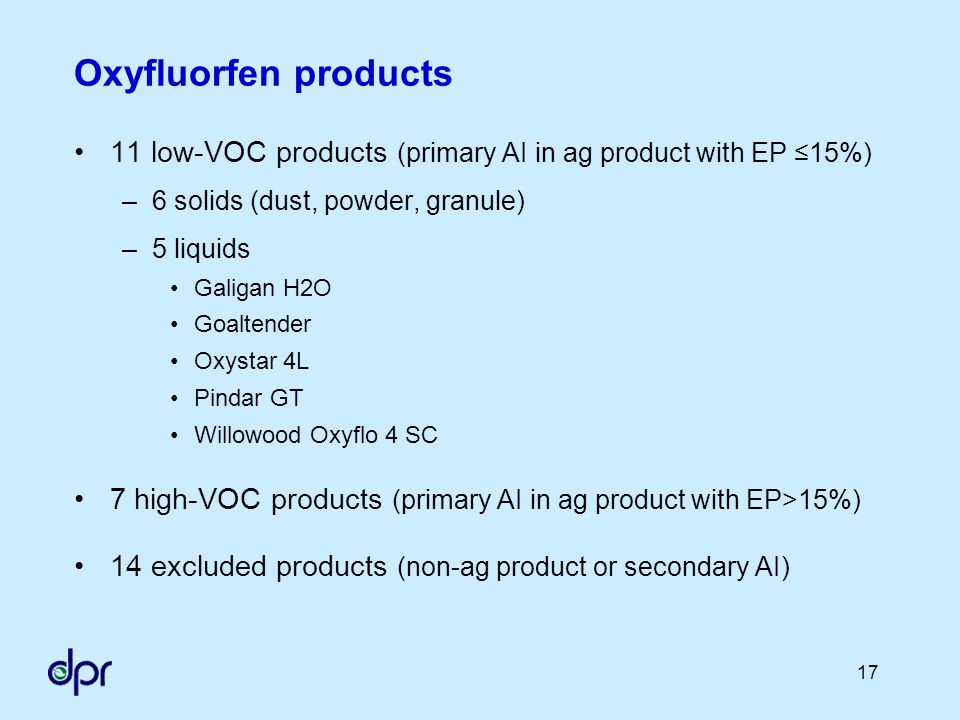 Oxyfluorfen products

• 11 low-VOC products (primary AI in ag product with EP ≤15%)
  – 6 solids (dust, powder, granule)
  – 5 liquids
    • Galigan H2O
    • Goaltender
    • Oxystar 4L
    • Pindar GT
    • Willowood Oxyflo 4 SC

• 7 high-VOC products (primary AI in ag product with EP>15%)

• 14 excluded products (non-ag product or secondary AI)

dpr

17